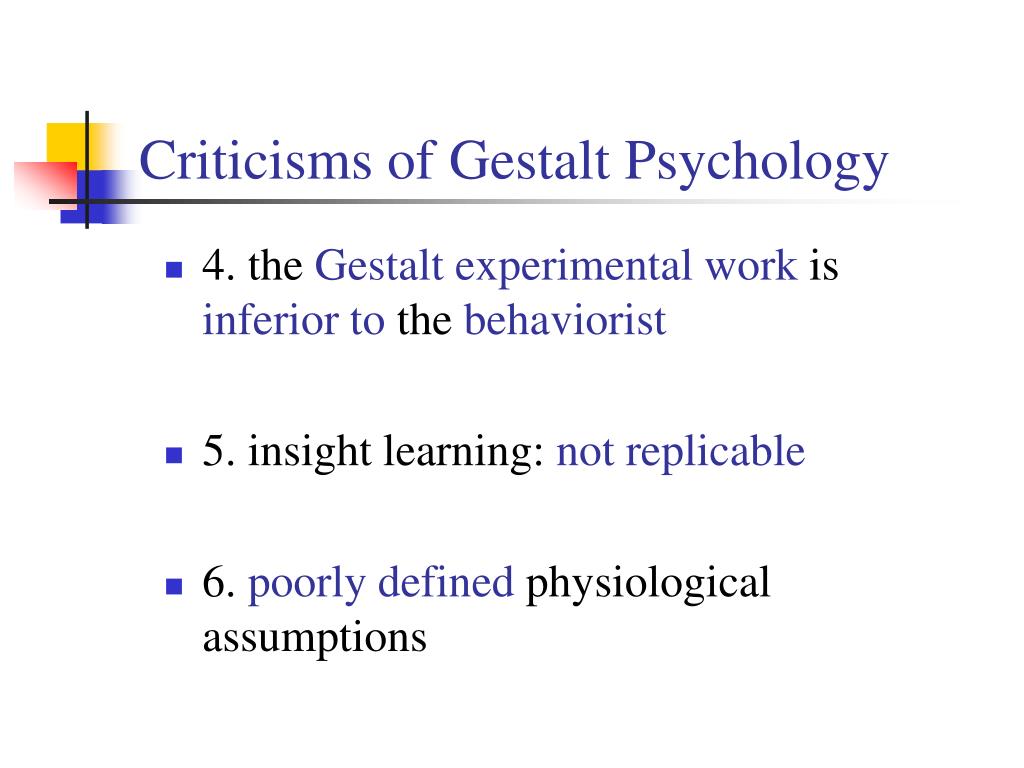 Criticisms of Gestalt Psychology

4. the Gestalt experimental work is inferior to the behaviorist

5. insight learning: not replicable

6. poorly defined physiological assumptions